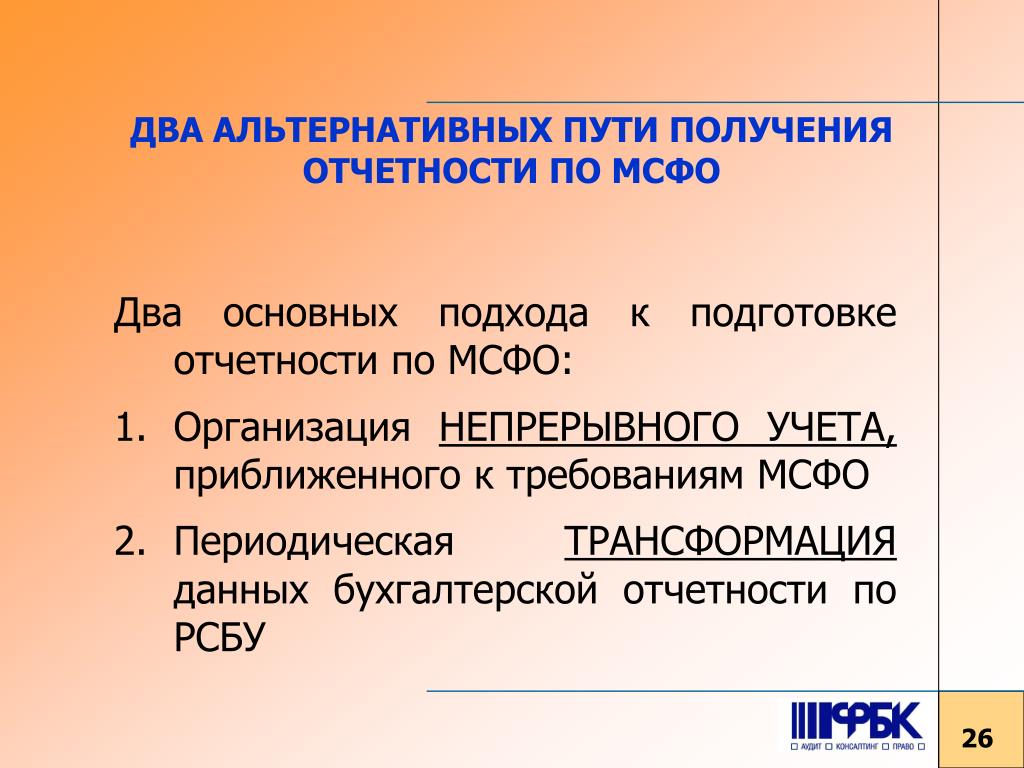 ДВА АЛЬТЕРНАТИВНЫХ ПУТИ ПОЛУЧЕНИЯ ОТЧЕТНОСТИ ПО МСФО

Два основных подхода к подготовке отчетности по МСФО:

1. Организация НЕПРЕРЫВНОГО УЧЕТА, приближенного к требованиям МСФО

2. Периодическая ТРАНСФОРМАЦИЯ данных бухгалтерской отчетности по РСБУ

ФБК
АУДИТ КОНСАЛТИНГ ПРАВО

26